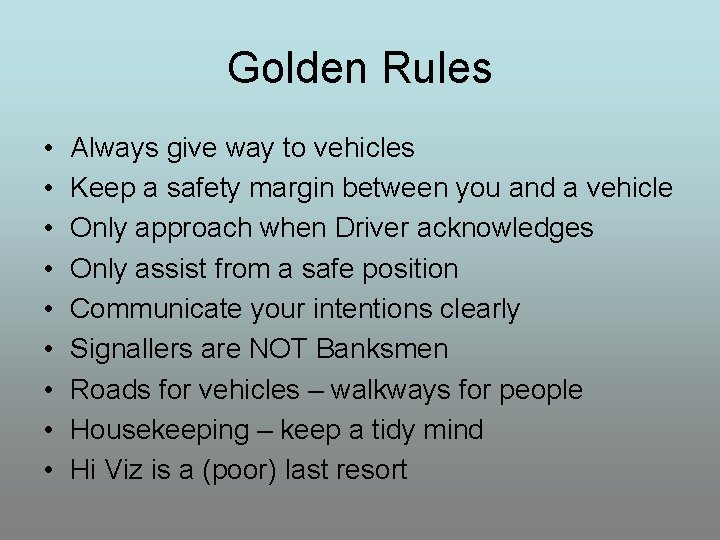 Golden Rules

• Always give way to vehicles
• Keep a safety margin between you and a vehicle
• Only approach when Driver acknowledges
• Only assist from a safe position
• Communicate your intentions clearly
• Signallers are NOT Banksmen
• Roads for vehicles – walkways for people
• Housekeeping – keep a tidy mind
• Hi Viz is a (poor) last resort